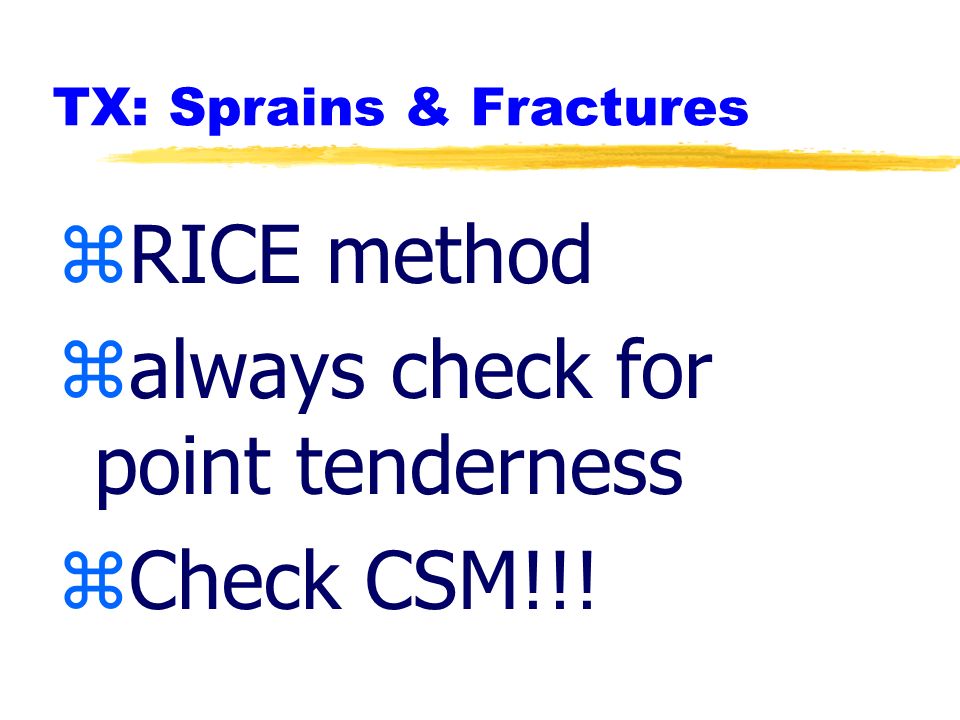 TX: Sprains & Fractures

⌘RICE method

⌘always check for point tenderness

⌘Check CSM!!!